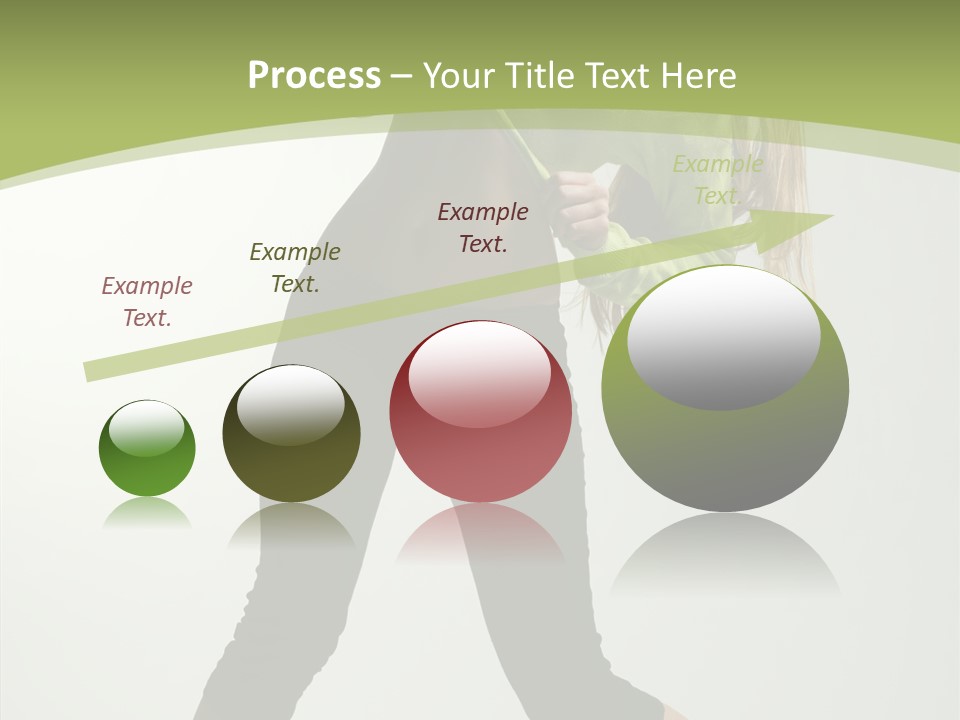 Process – Your Title Text Here

Example Text.

Example Text.

Example Text.

Example Text.